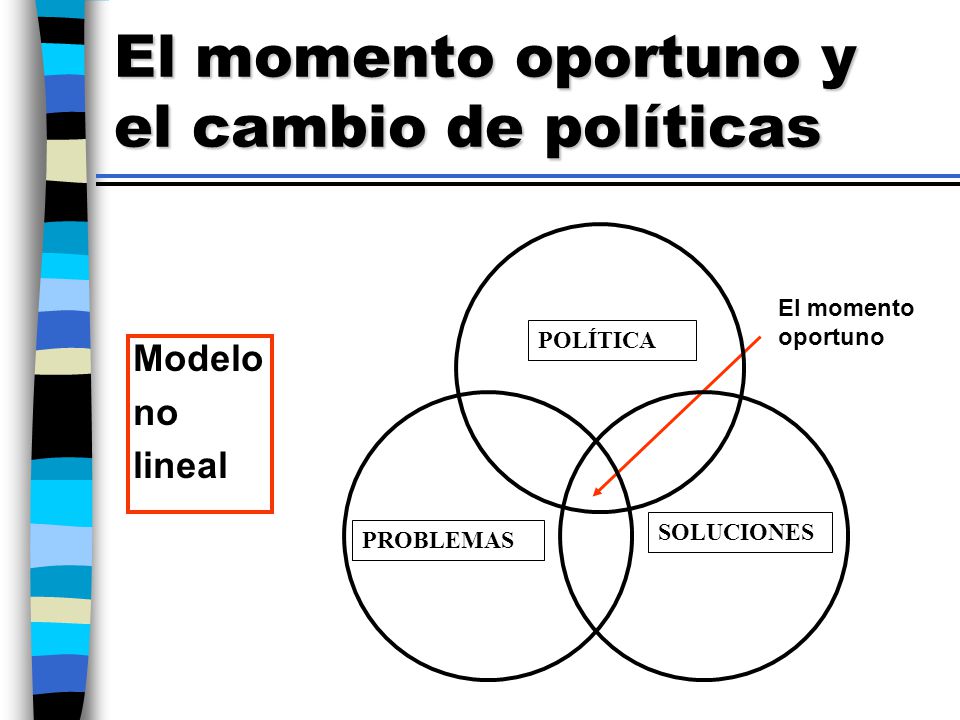 El momento oportuno y el cambio de políticas

Modelo no lineal

POLÍTICA

El momento oportuno

PROBLEMAS

SOLUCIONES